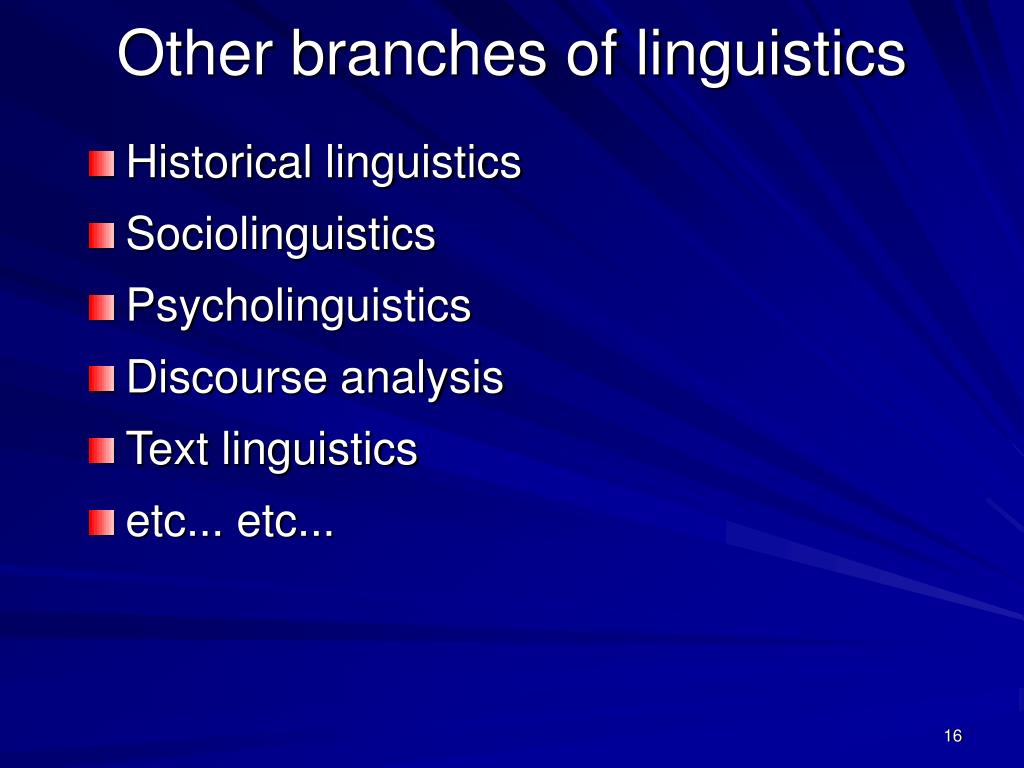 Other branches of linguistics

Historical linguistics
Sociolinguistics
Psycholinguistics
Discourse analysis
Text linguistics
etc... etc...

16